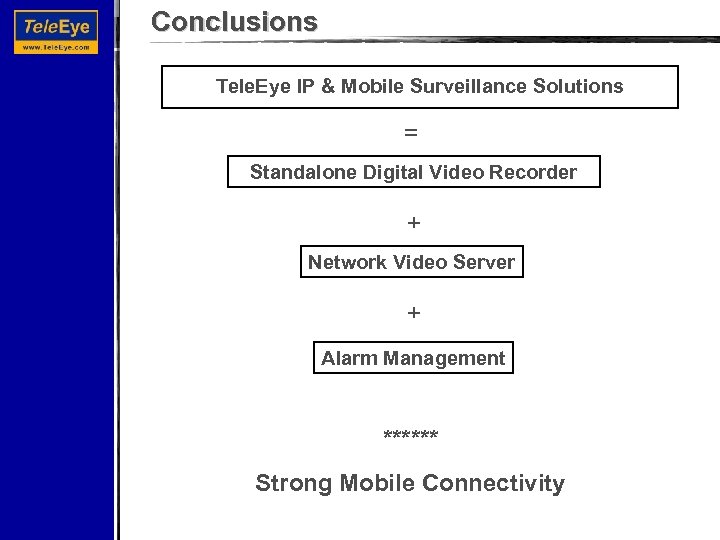 TeleEye
www.TeleEye.com

Conclusions

TeleEye IP & Mobile Surveillance Solutions

=

Standalone Digital Video Recorder

+

Network Video Server

+

Alarm Management

******

Strong Mobile Connectivity